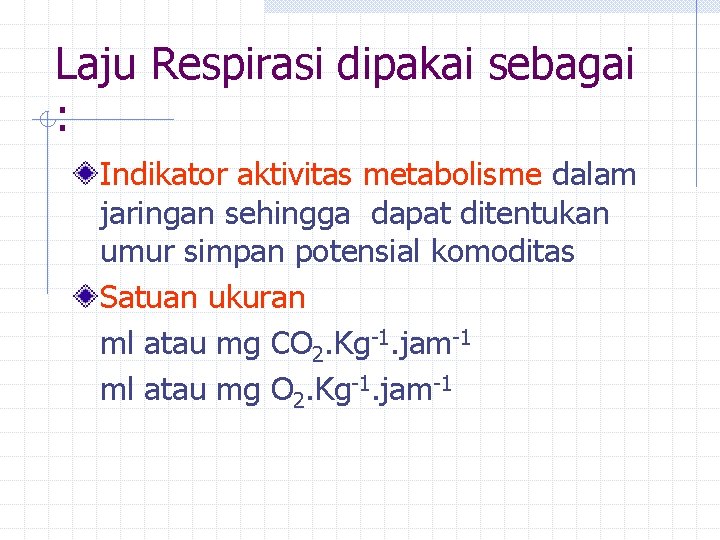 Laju Respirasi dipakai sebagai :

Indikator aktivitas metabolisme dalam jaringan sehingga dapat ditentukan umur simpan potensial komoditas

Satuan ukuran

ml atau mg $CO_2.Kg^{-1}.jam^{-1}$

ml atau mg $O_2.Kg^{-1}.jam^{-1}$